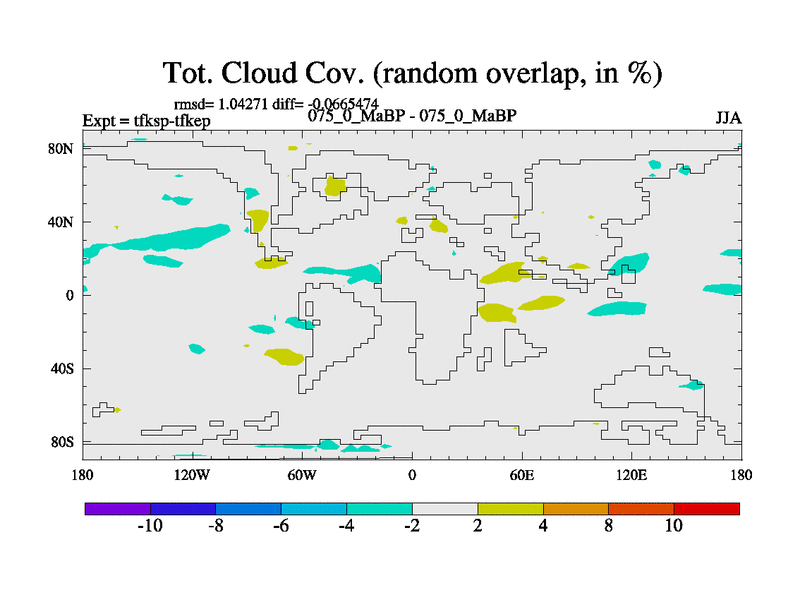 Tot. Cloud Cov. (random overlap, in %)

rmsd= 1.04271 diff= -0.0665474

Expt = tfksp-tfkep

075_0_MaBP - 075_0_MaBP

JJA

80N

40N

0

40S

80S

180

120W

60W

0

60E

120E

180

-10

-8

-6

-4

-2

2

4

8

10